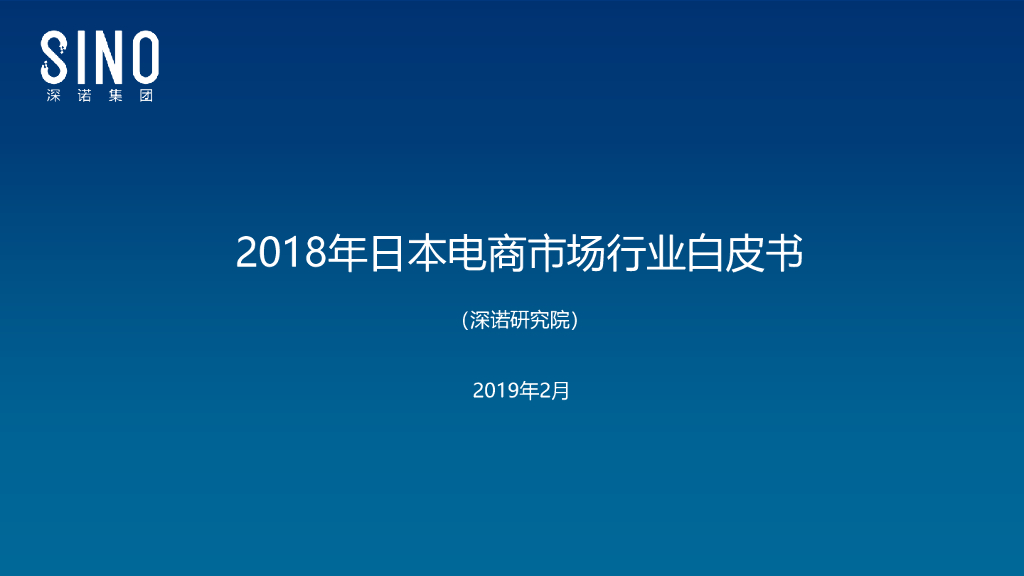 SINO
深诺集团

2018年日本电商市场行业白皮书

（深诺研究院）

2019年2月